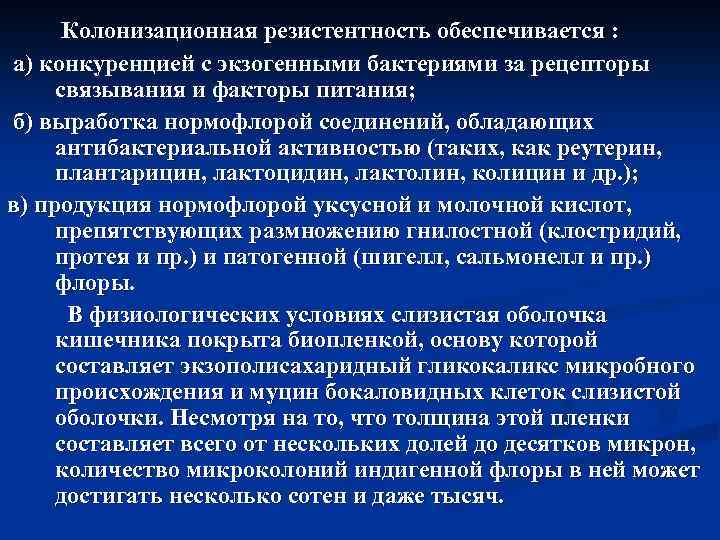 Колонизационная резистентность обеспечивается :

а) конкуренцией с экзогенными бактериями за рецепторы связывания и факторы питания;

б) выработка нормофлорой соединений, обладающих антибактериальной активностью (таких, как реутерин, плантарицин, лактоцидин, лактолин, колицин и др.);

в) продукция нормофлорой уксусной и молочной кислот, препятствующих размножению гнилостной (клостридий, протея и пр.) и патогенной (шигелл, сальмонелл и пр.) флоры.

В физиологических условиях слизистая оболочка кишечника покрыта биопленкой, основу которой составляет экзополисахаридный гликокаликс микробного происхождения и муцин бокаловидных клеток слизистой оболочки. Несмотря на то, что толщина этой пленки составляет всего от нескольких долей до десятков микрон, количество микроколоний индигенной флоры в ней может достигать несколько сотен и даже тысяч.